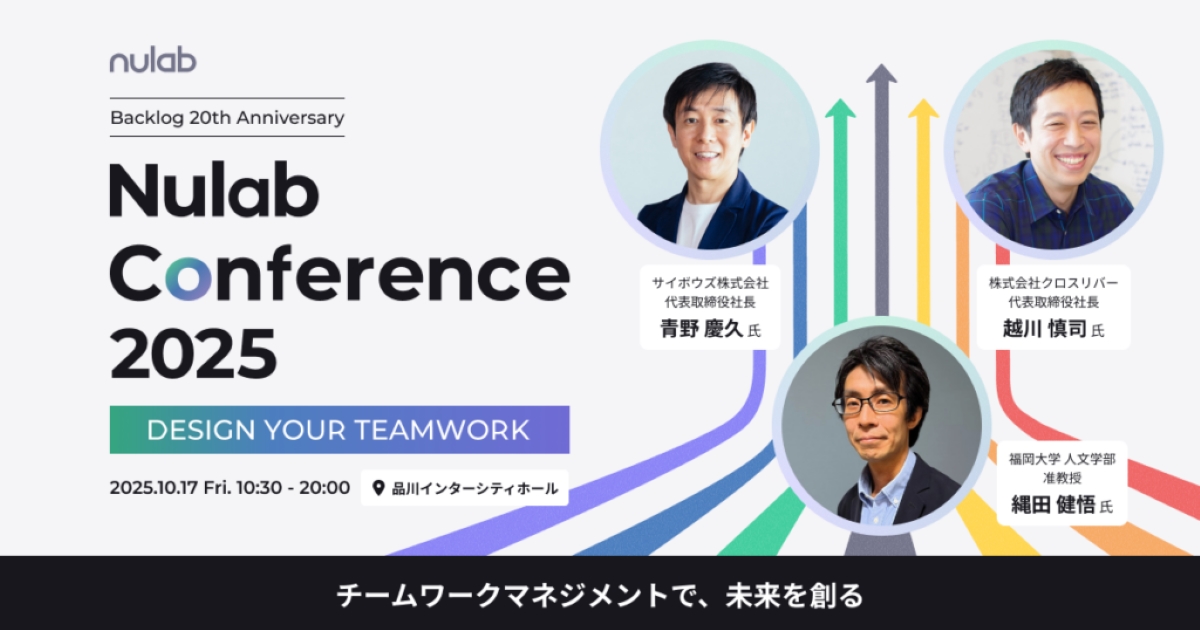 nulab

Backlog 20th Anniversary

Nulab Conference 2025

DESIGN YOUR TEAMWORK

2025.10.17 Fri. 10:30 - 20:00

品川インターシティホール

サイボウズ株式会社
代表取締役社長
青野 慶久 氏

株式会社クロスリバー
代表取締役社長
越川 慎司 氏

福岡大学 人文学部
准教授
縄田 健悟 氏

チームワークマネジメントで、未来を創る